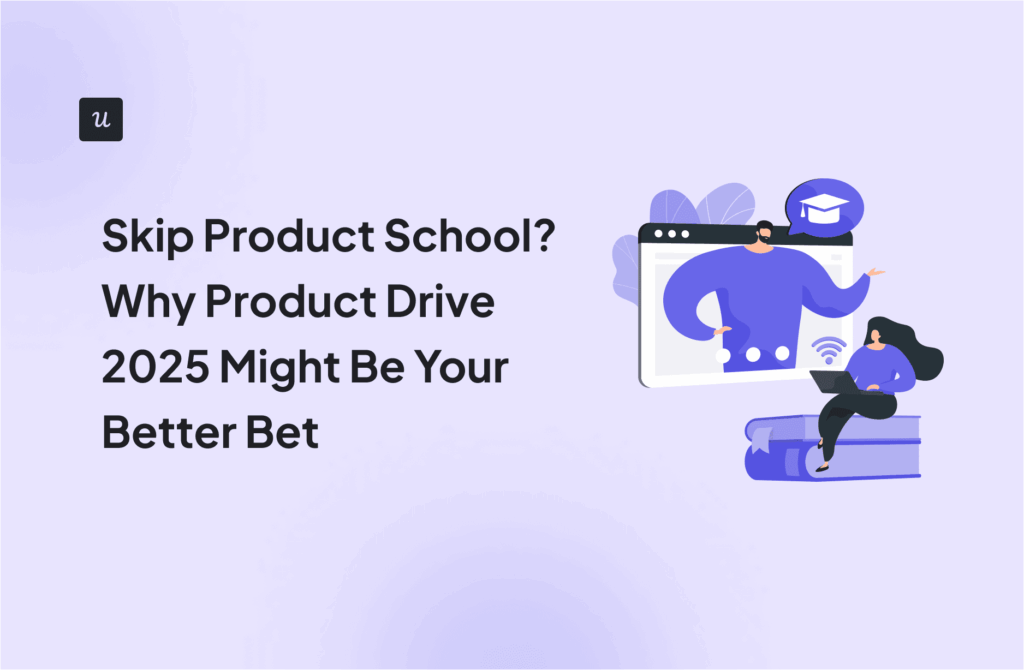 u

Skip Product School? Why Product Drive 2025 Might Be Your Better Bet